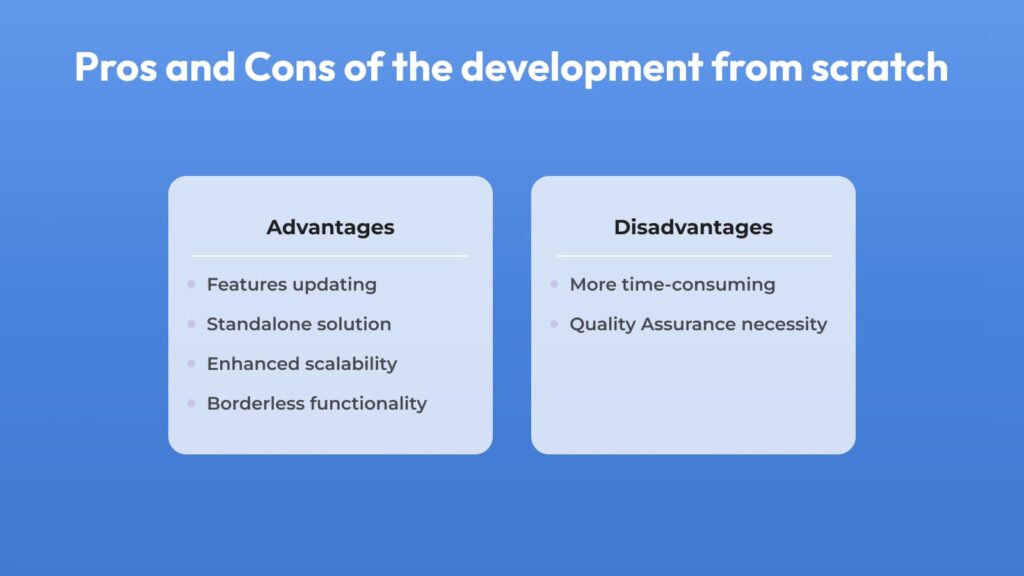 Pros and Cons of the development from scratch

Advantages

- Features updating
- Standalone solution
- Enhanced scalability
- Borderless functionality

Disadvantages

- More time-consuming
- Quality Assurance necessity